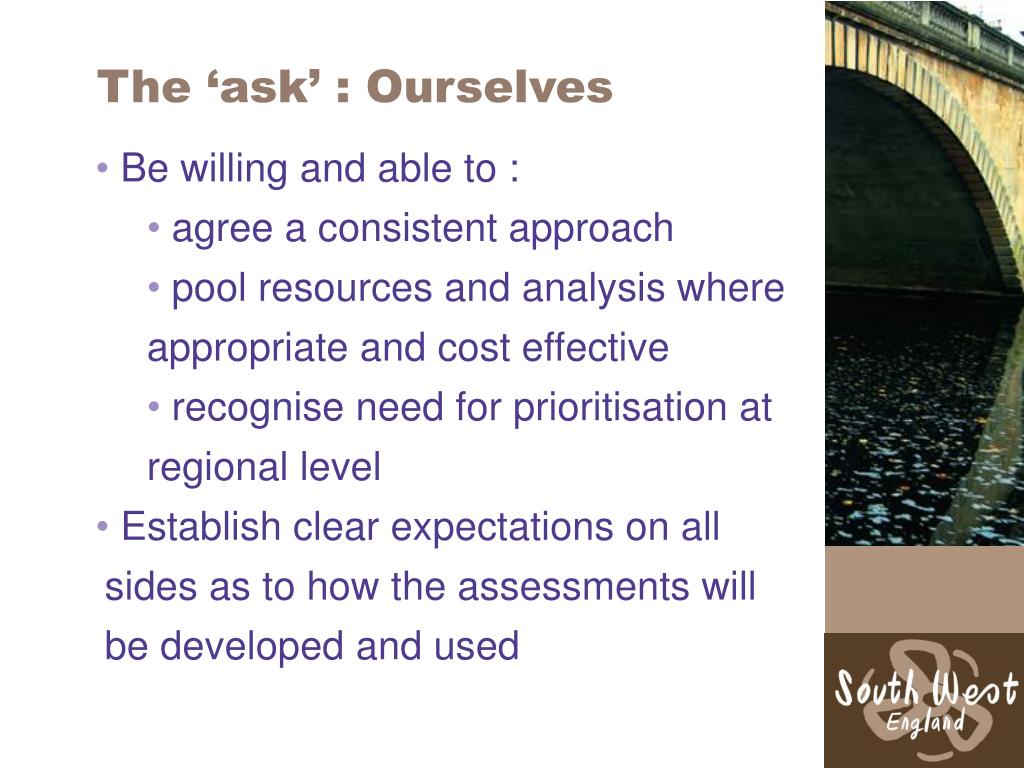 The ‘ask’ : Ourselves

• Be willing and able to :

• agree a consistent approach

• pool resources and analysis where appropriate and cost effective

• recognise need for prioritisation at regional level

• Establish clear expectations on all sides as to how the assessments will be developed and used

South West
England